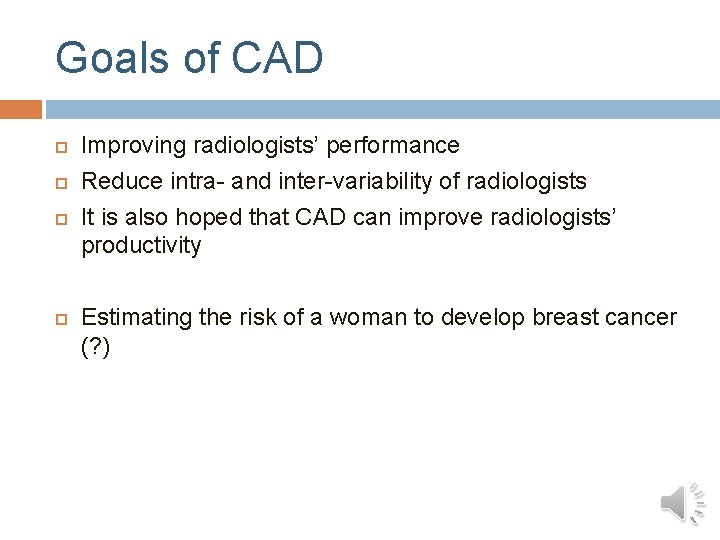 Goals of CAD

Improving radiologists' performance

Reduce intra- and inter-variability of radiologists

It is also hoped that CAD can improve radiologists' productivity

Estimating the risk of a woman to develop breast cancer (?)